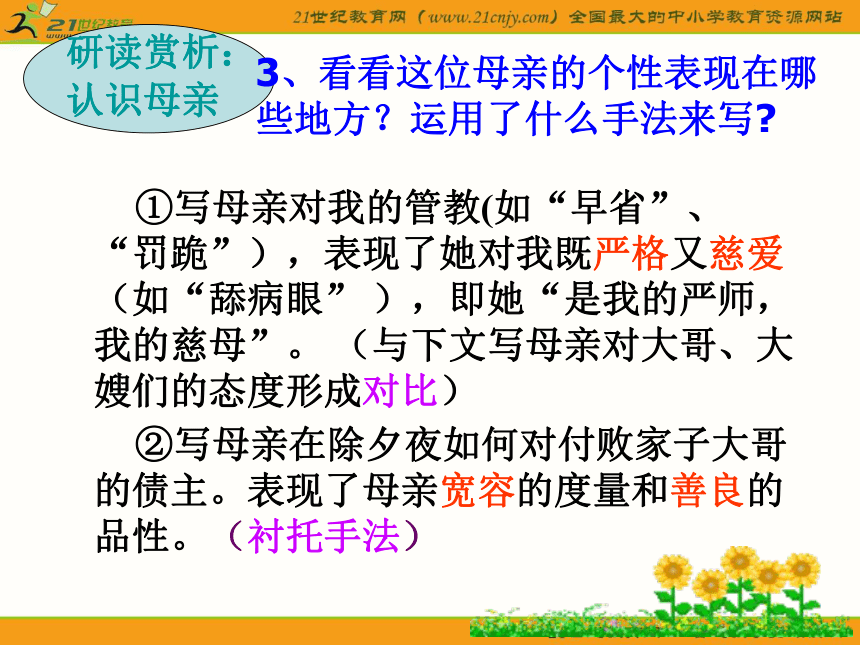 21世纪教育

21世纪教育网（www.21cnjy.com）全国最大的中小学教育资源网站

研读赏析：认识母亲

3、看看这位母亲的个性表现在哪些地方？运用了什么手法来写?

①写母亲对我的管教(如“早省”、“罚跪”），表现了她对我既严格又慈爱（如“舔病眼”），即她“是我的严师，我的慈母”。（与下文写母亲对大哥、大嫂们的态度形成对比）

②写母亲在除夕夜如何对付败家子大哥的债主。表现了母亲宽容的度量和善良的品性。（衬托手法）